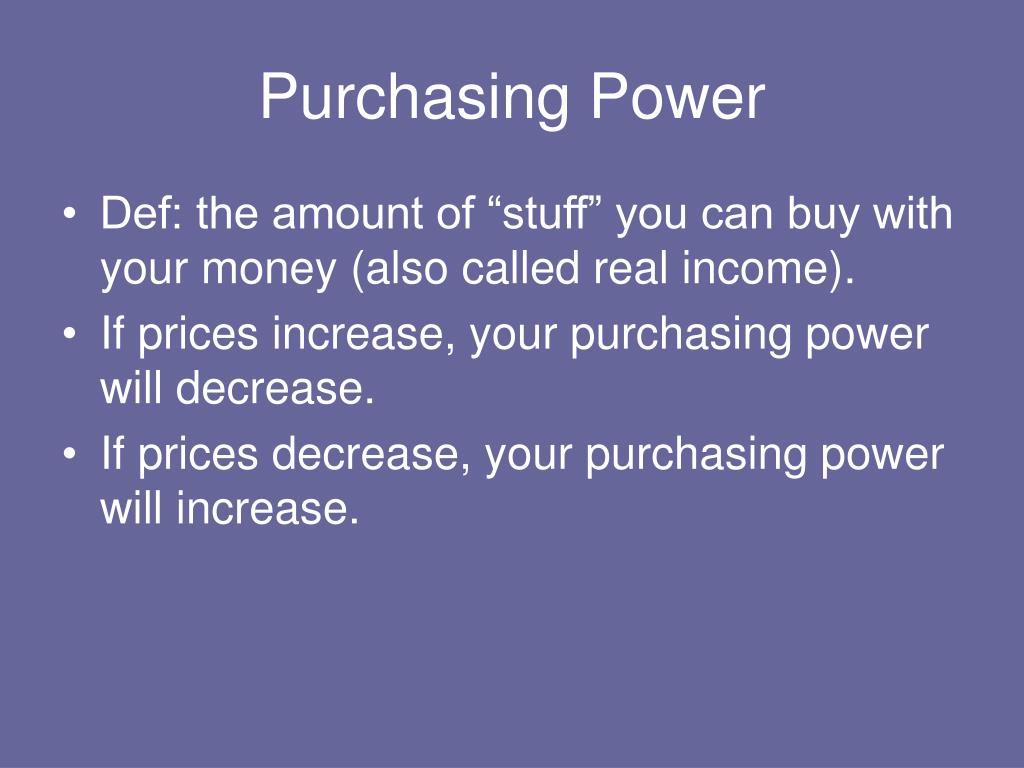 Purchasing Power

• Def: the amount of “stuff” you can buy with your money (also called real income).
• If prices increase, your purchasing power will decrease.
• If prices decrease, your purchasing power will increase.